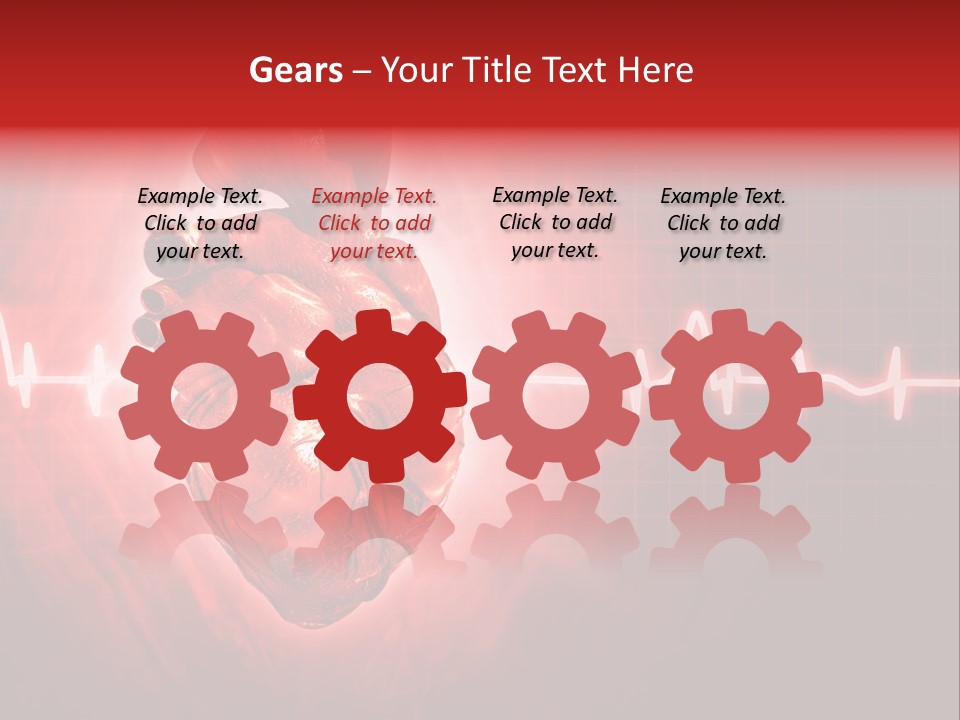 Gears – Your Title Text Here

Example Text. Click to add your text.

Example Text. Click to add your text.

Example Text. Click to add your text.

Example Text. Click to add your text.